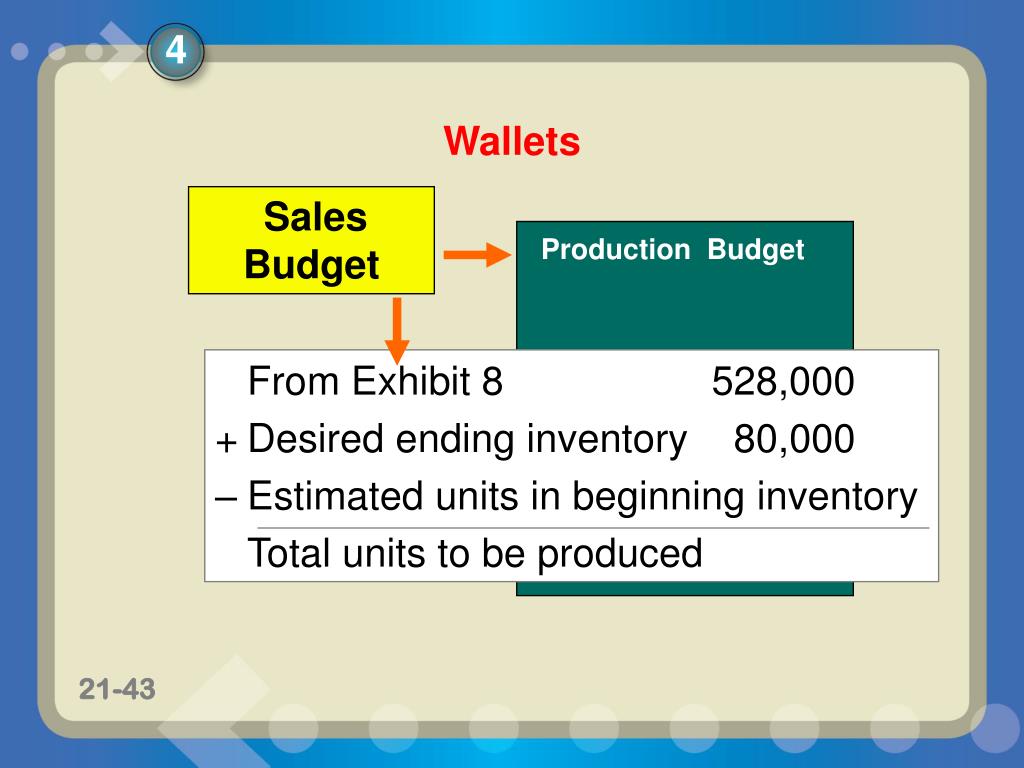 4

Wallets

Sales Budget

Production Budget

From Exhibit 8 528,000
+ Desired ending inventory 80,000
– Estimated units in beginning inventory
Total units to be produced

21-43